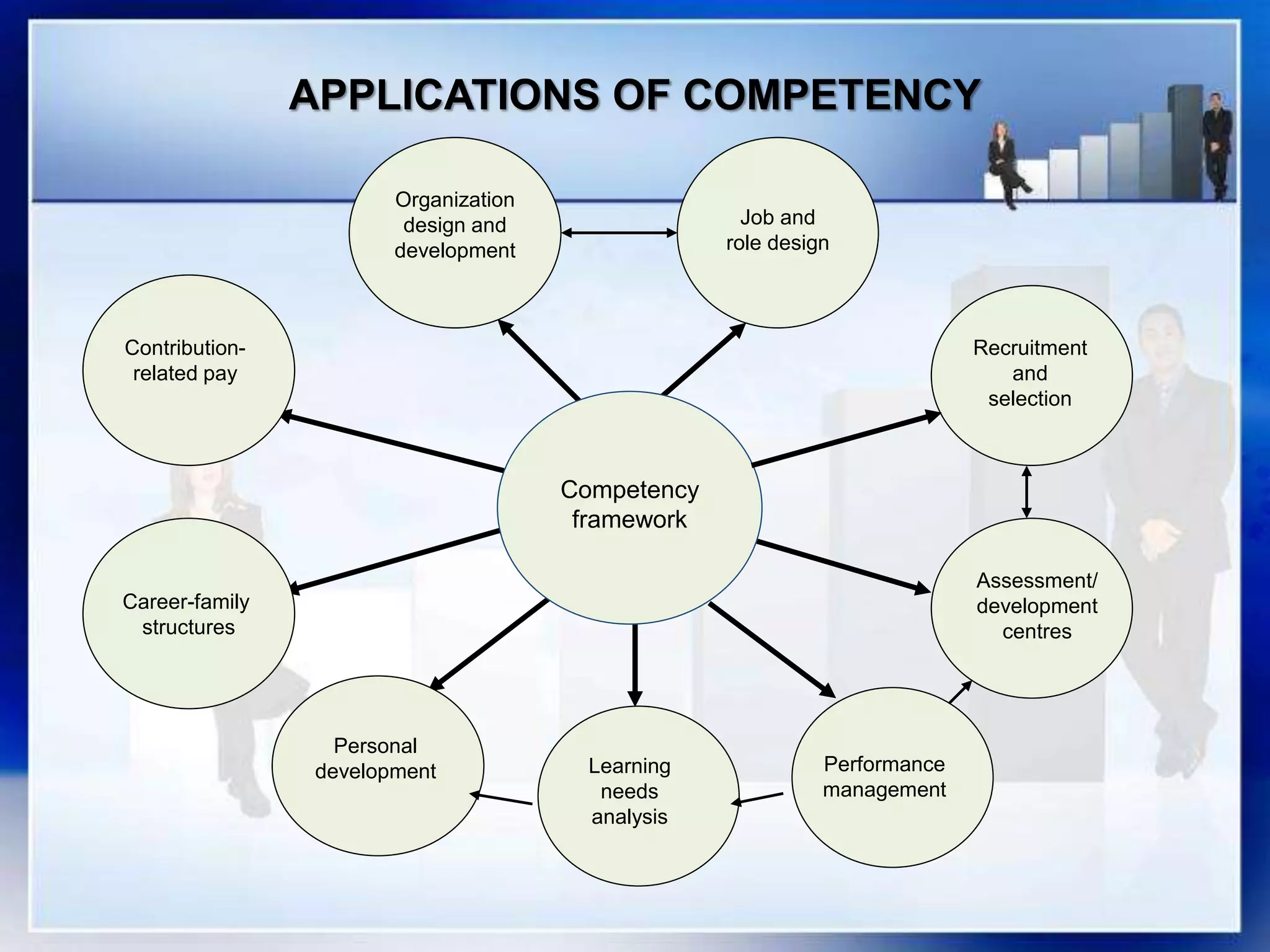 APPLICATIONS OF COMPETENCY

Organization design and development

Job and role design

Contribution-related pay

Recruitment and selection

Competency framework

Career-family structures

Assessment/ development centres

Personal development

Learning needs analysis

Performance management